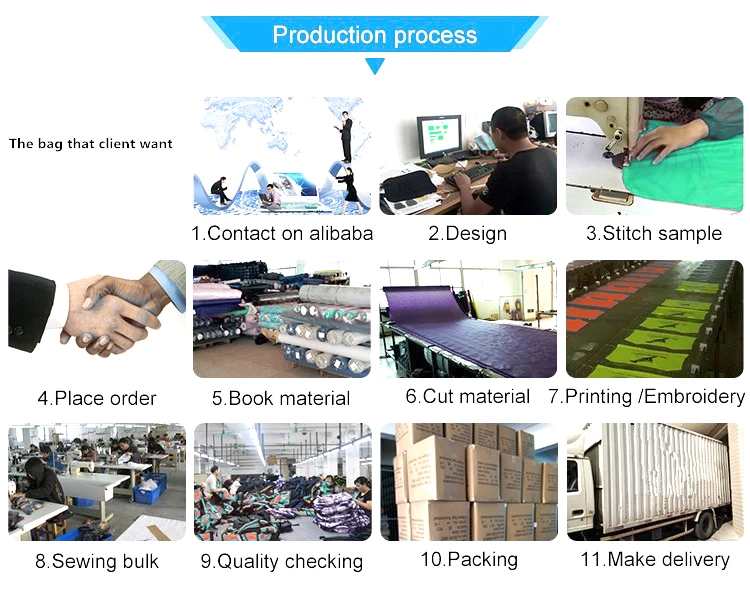 Production process

The bag that client want

1.Contact on alibaba

2.Design

3.Stitch sample

4.Place order

5.Book material

6.Cut material

7.Printing /Embroidery

8.Sewing bulk

9.Quality checking

10.Packing

11.Make delivery